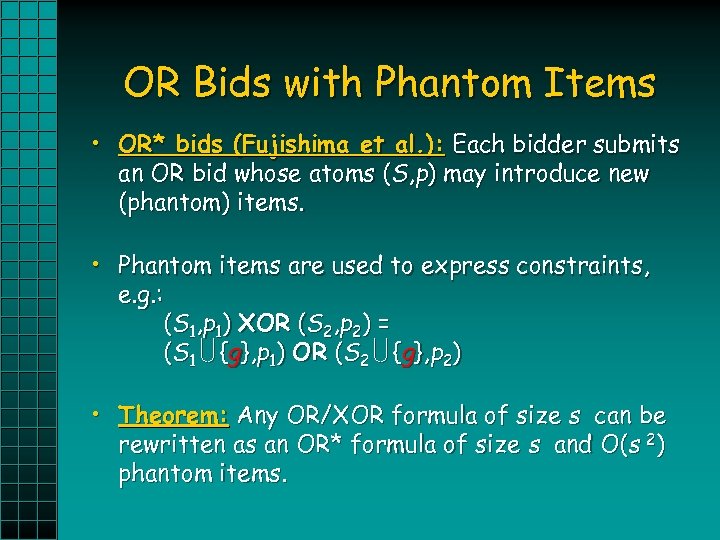 OR Bids with Phantom Items

• OR* bids (Fujishima et al.): Each bidder submits an OR bid whose atoms $(S,p)$ may introduce new (phantom) items.

• Phantom items are used to express constraints, e.g.:
$(S_1,p_1)$ XOR $(S_2,p_2)$ =
$(S_1 \cup \{g\},p_1)$ OR $(S_2 \cup \{g\},p_2)$

• Theorem: Any OR/XOR formula of size $s$ can be rewritten as an OR* formula of size $s$ and $O(s^2)$ phantom items.